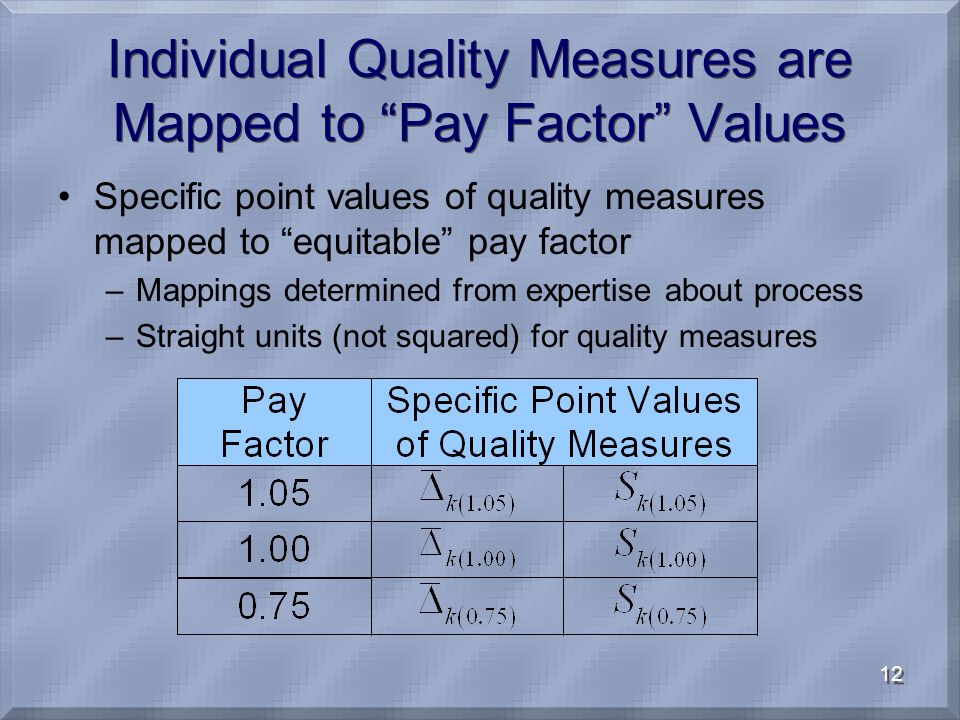 Individual Quality Measures are Mapped to “Pay Factor” Values

• Specific point values of quality measures mapped to “equitable” pay factor
– Mappings determined from expertise about process
– Straight units (not squared) for quality measures

| Pay Factor | Specific Point Values of Quality Measures | |
|---|---|---|
| 1.05 | $\overline{\Delta}_{k(1.05)}$ | $S_{k(1.05)}$ |
| 1.00 | $\overline{\Delta}_{k(1.00)}$ | $S_{k(1.00)}$ |
| 0.75 | $\overline{\Delta}_{k(0.75)}$ | $S_{k(0.75)}$ |

12